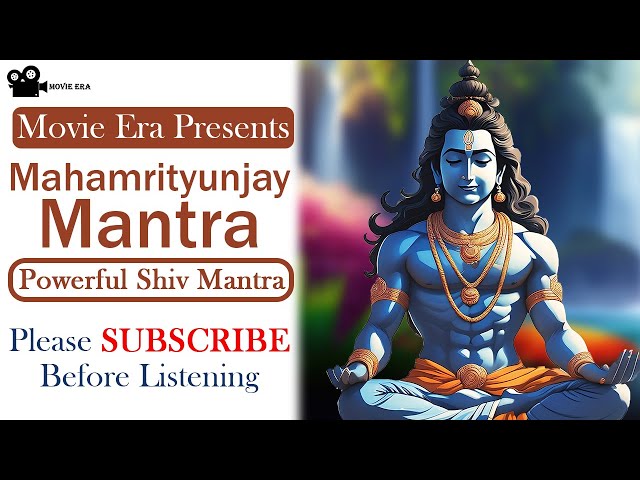 MOVIE ERA

Movie Era Presents

Mahamrityunjay Mantra

Powerful Shiv Mantra

Please SUBSCRIBE Before Listening